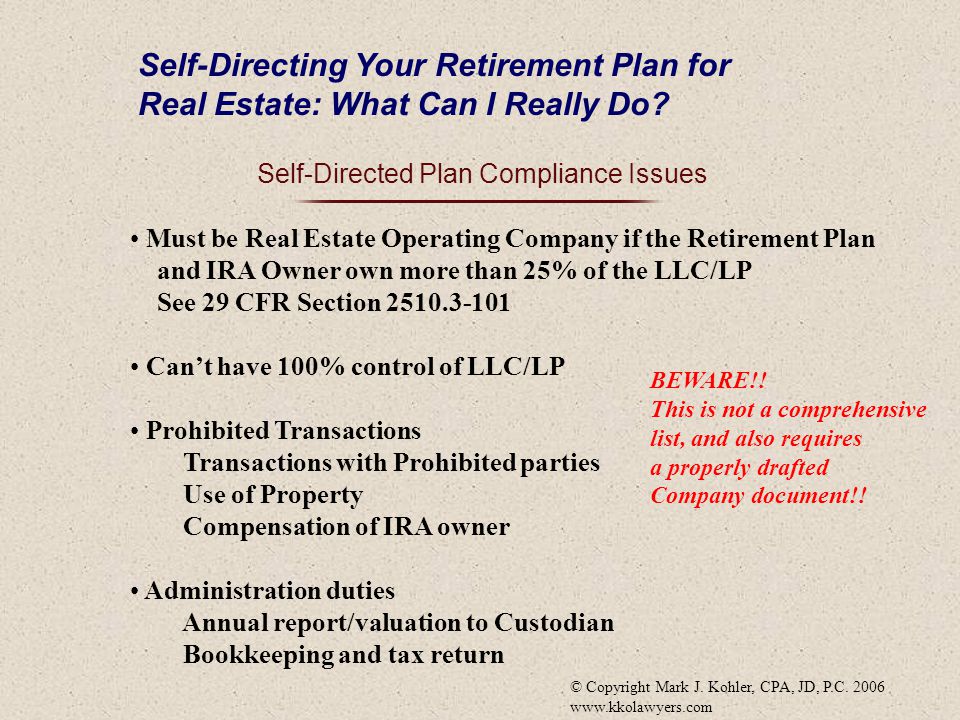 Self-Directing Your Retirement Plan for Real Estate: What Can I Really Do?

Self-Directed Plan Compliance Issues

• Must be Real Estate Operating Company if the Retirement Plan and IRA Owner own more than 25% of the LLC/LP
See 29 CFR Section 2510.3-101

• Can't have 100% control of LLC/LP

• Prohibited Transactions
Transactions with Prohibited parties
Use of Property
Compensation of IRA owner

• Administration duties
Annual report/valuation to Custodian
Bookkeeping and tax return

BEWARE!!
This is not a comprehensive list, and also requires a properly drafted Company document!!

© Copyright Mark J. Kohler, CPA, JD, P.C. 2006
www.kkolawyers.com